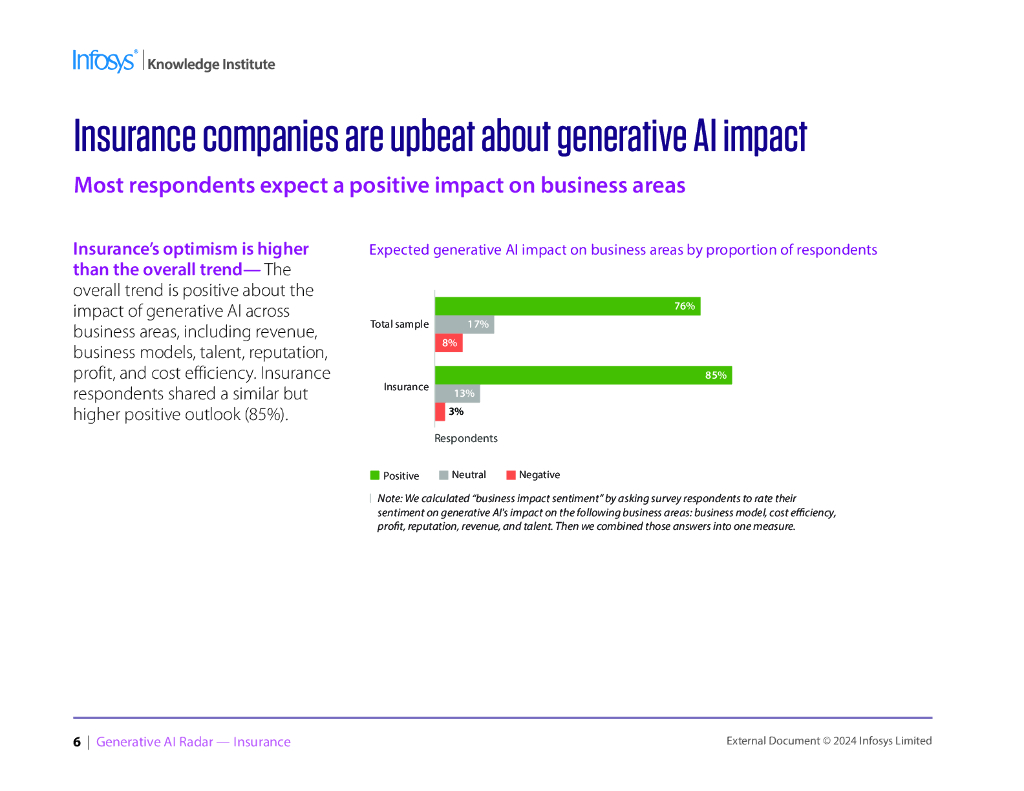 Infosys® | Knowledge Institute

Insurance companies are upbeat about generative AI impact

Most respondents expect a positive impact on business areas

Insurance's optimism is higher than the overall trend— The overall trend is positive about the impact of generative AI across business areas, including revenue, business models, talent, reputation, profit, and cost efficiency. Insurance respondents shared a similar but higher positive outlook (85%).

Expected generative AI impact on business areas by proportion of respondents

Total sample
76%
17%
8%

Insurance
85%
13%
3%

Respondents

Positive Neutral Negative

Note: We calculated "business impact sentiment" by asking survey respondents to rate their sentiment on generative AI's impact on the following business areas: business model, cost efficiency, profit, reputation, revenue, and talent. Then we combined those answers into one measure.

6 | Generative AI Radar — Insurance

External Document © 2024 Infosys Limited